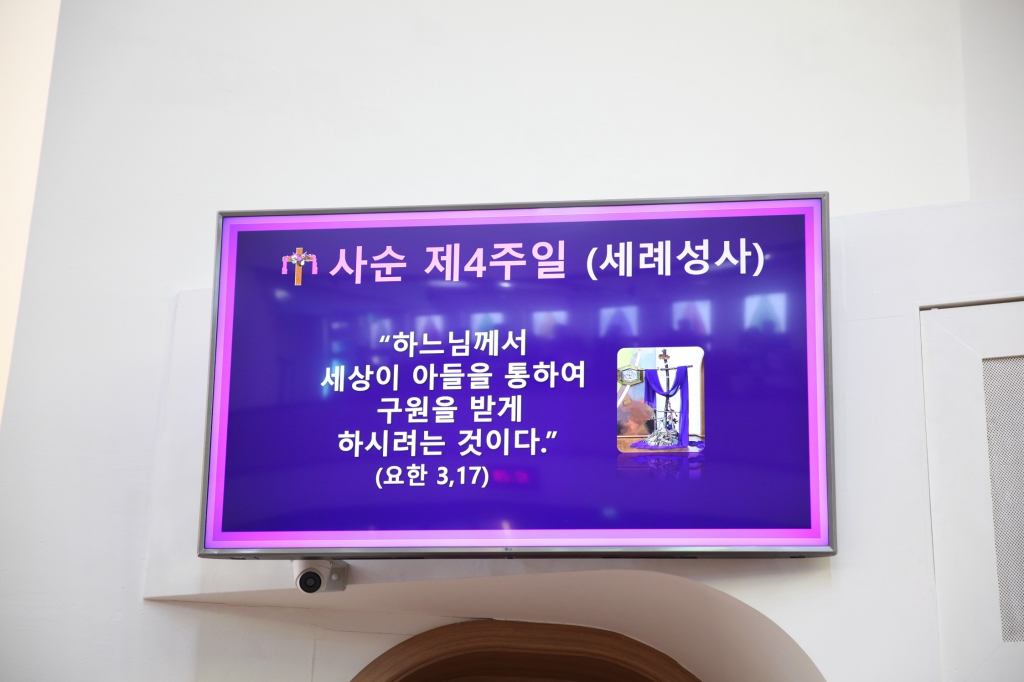 사순 제4주일 (세례성사)

“하느님께서
세상이 아들을 통하여
구원을 받게
하시려는 것이다.”
(요한 3,17)